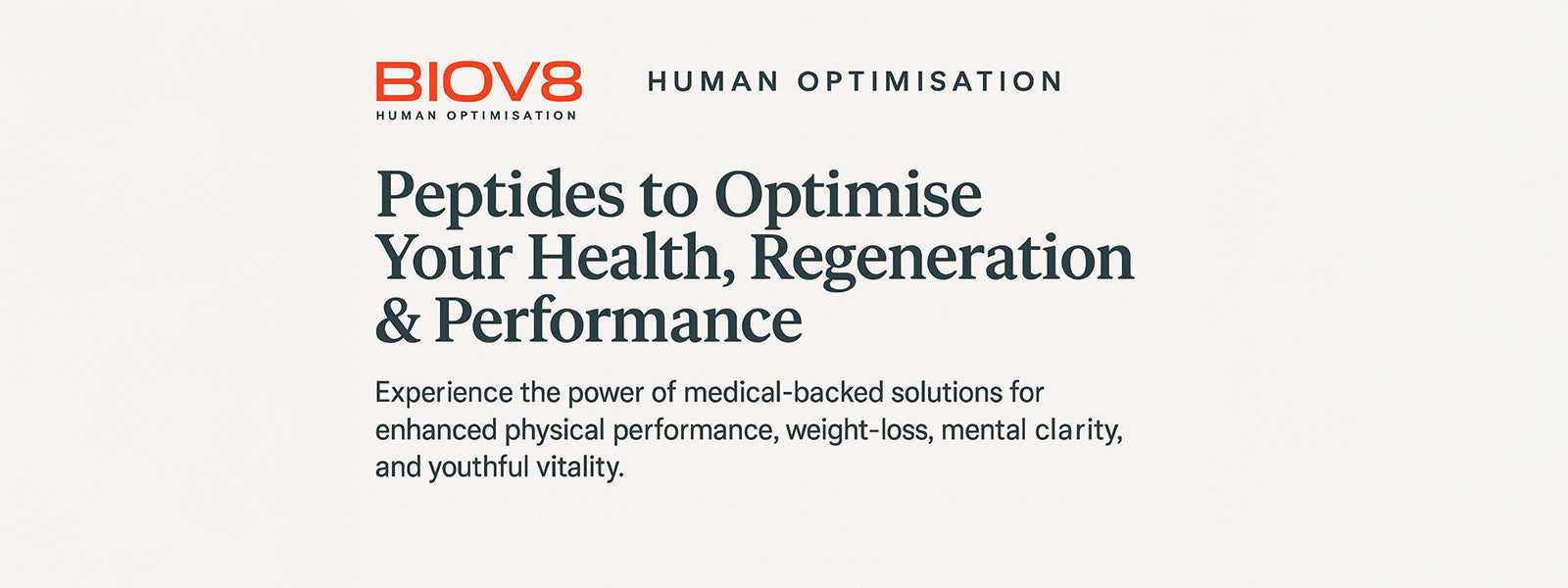 BIOV8
HUMAN OPTIMISATION

HUMAN OPTIMISATION

Peptides to Optimise Your Health, Regeneration & Performance

Experience the power of medical-backed solutions for enhanced physical performance, weight-loss, mental clarity, and youthful vitality.